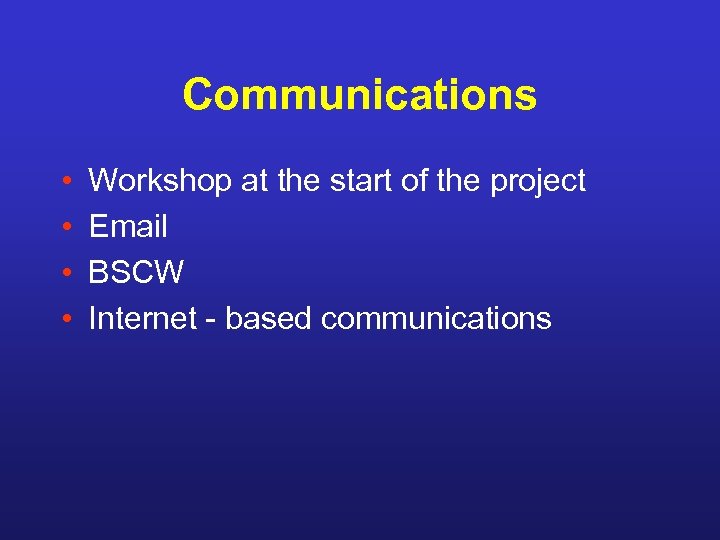 Communications

• Workshop at the start of the project
• Email
• BSCW
• Internet - based communications